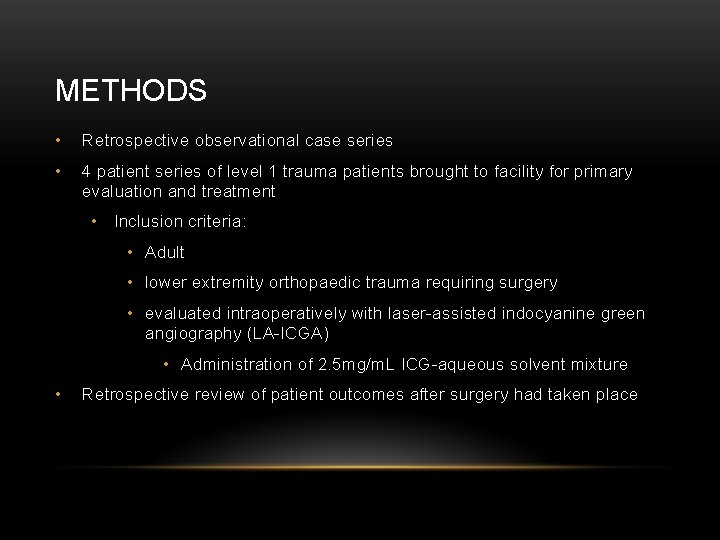 METHODS

• Retrospective observational case series

• 4 patient series of level 1 trauma patients brought to facility for primary evaluation and treatment

• Inclusion criteria:

• Adult

• lower extremity orthopaedic trauma requiring surgery

• evaluated intraoperatively with laser-assisted indocyanine green angiography (LA-ICGA)

• Administration of 2.5mg/mL ICG-aqueous solvent mixture

• Retrospective review of patient outcomes after surgery had taken place